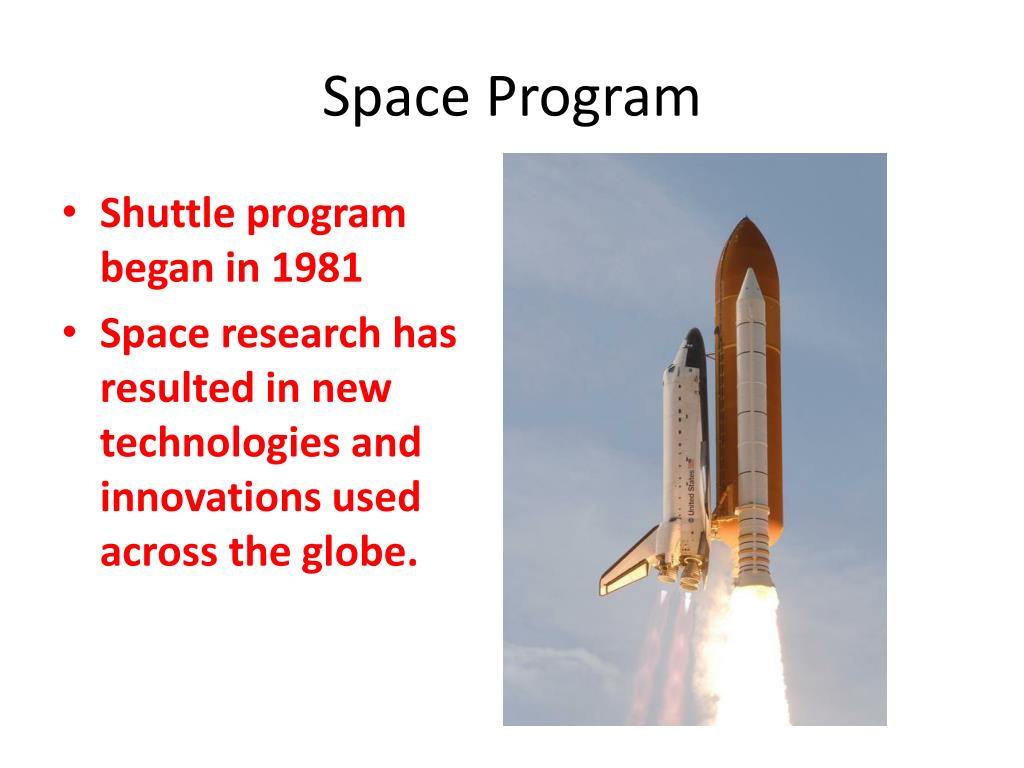 Space Program

• Shuttle program began in 1981
• Space research has resulted in new technologies and innovations used across the globe.

United States